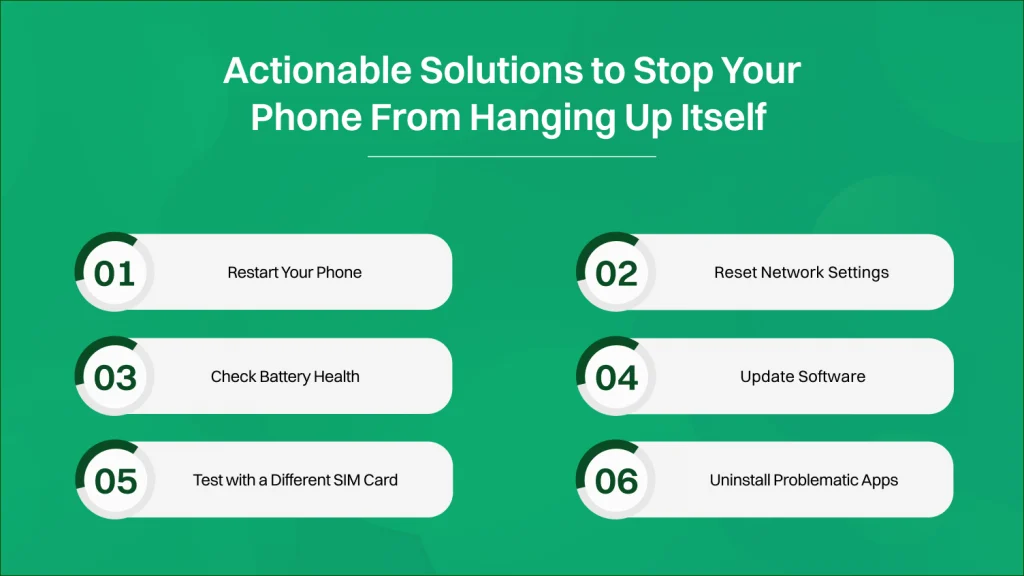 Actionable Solutions to Stop Your Phone From Hanging Up Itself

01 Restart Your Phone

02 Reset Network Settings

03 Check Battery Health

04 Update Software

05 Test with a Different SIM Card

06 Uninstall Problematic Apps